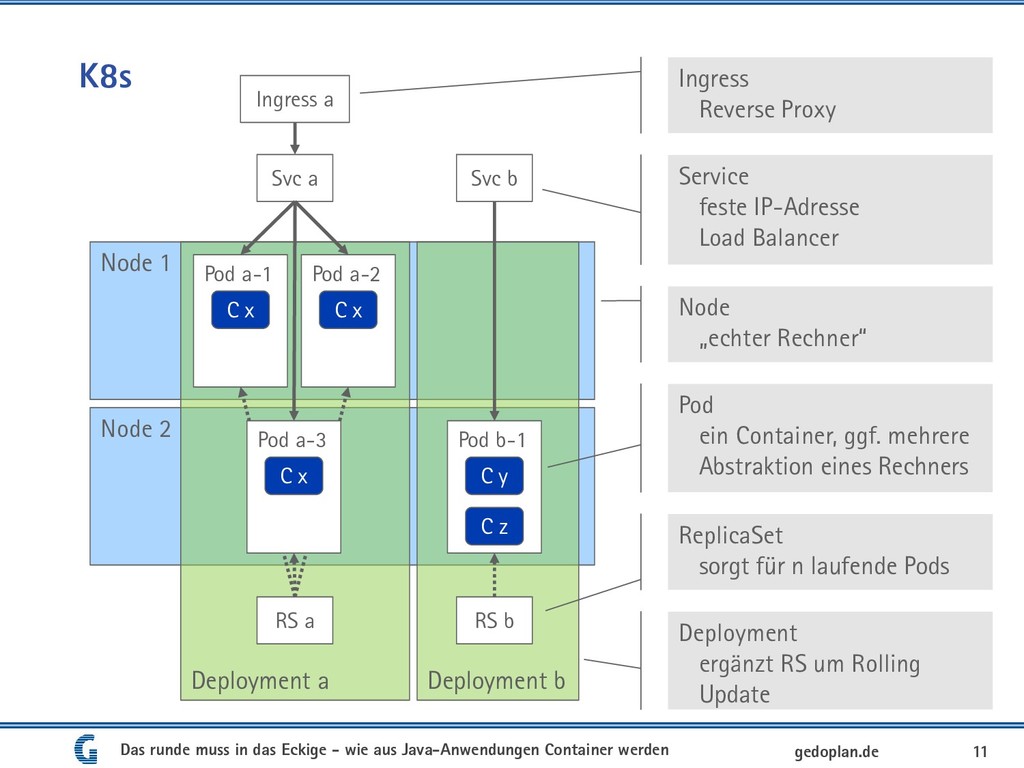 K8s

Ingress a

Svc a

Svc b

Node 1

Pod a-1

C x

Pod a-2

C x

Node 2

Pod a-3

C x

Pod b-1

C y

C z

RS a

RS b

Deployment a

Deployment b

Ingress
Reverse Proxy

Service
feste IP-Adresse
Load Balancer

Node
„echter Rechner“

Pod
ein Container, ggf. mehrere
Abstraktion eines Rechners

ReplicaSet
sorgt für n laufende Pods

Deployment
ergänzt RS um Rolling Update

Das runde muss in das Eckige - wie aus Java-Anwendungen Container werden

gedoplan.de

11